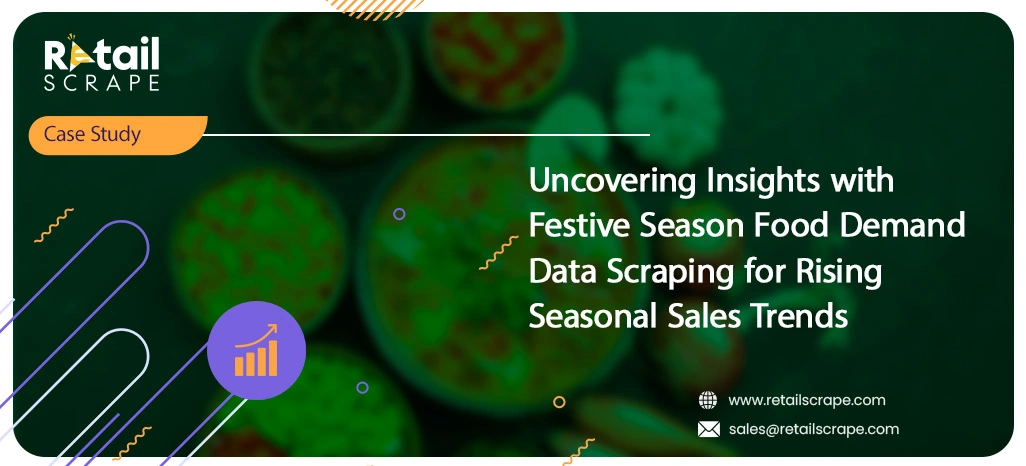 Retail
SCRAPE

Case Study

Uncovering Insights with Festive Season Food Demand Data Scraping for Rising Seasonal Sales Trends

www.retailscrape.com

sales@retailscrape.com